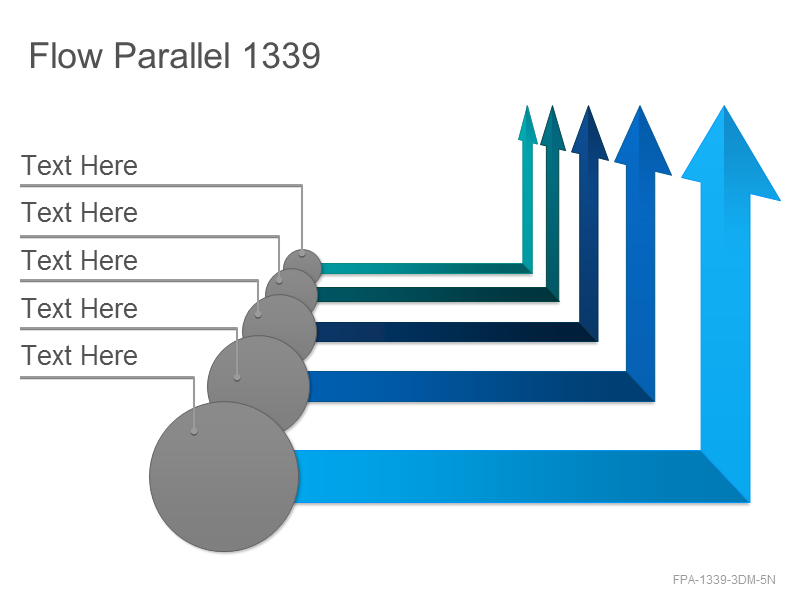 Flow Parallel 1339

Text Here

Text Here

Text Here

Text Here

Text Here

FPA-1339-3DM-5N